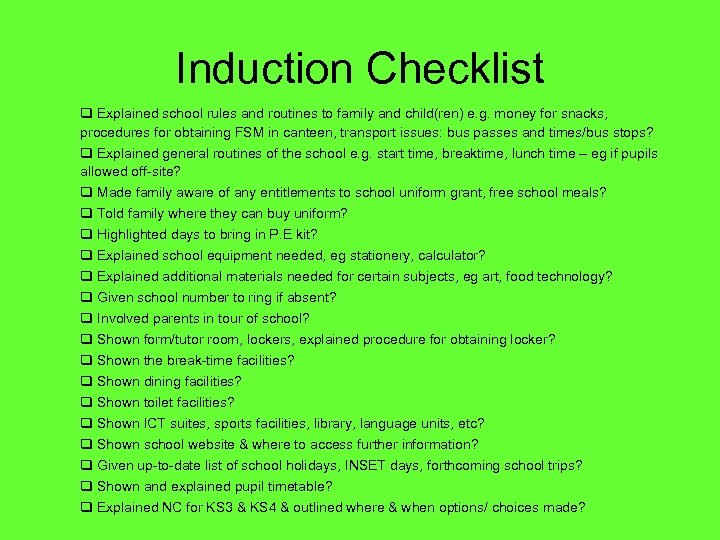 Induction Checklist

❑ Explained school rules and routines to family and child(ren) e.g. money for snacks, procedures for obtaining FSM in canteen, transport issues: bus passes and times/bus stops?

❑ Explained general routines of the school e.g. start time, breaktime, lunch time – eg if pupils allowed off-site?

❑ Made family aware of any entitlements to school uniform grant, free school meals?

❑ Told family where they can buy uniform?

❑ Highlighted days to bring in P.E kit?

❑ Explained school equipment needed, eg stationery, calculator?

❑ Explained additional materials needed for certain subjects, eg art, food technology?

❑ Given school number to ring if absent?

❑ Involved parents in tour of school?

❑ Shown form/tutor room, lockers, explained procedure for obtaining locker?

❑ Shown the break-time facilities?

❑ Shown dining facilities?

❑ Shown toilet facilities?

❑ Shown ICT suites, sports facilities, library, language units, etc?

❑ Shown school website & where to access further information?

❑ Given up-to-date list of school holidays, INSET days, forthcoming school trips?

❑ Shown and explained pupil timetable?

❑ Explained NC for KS3 & KS4 & outlined where & when options/ choices made?